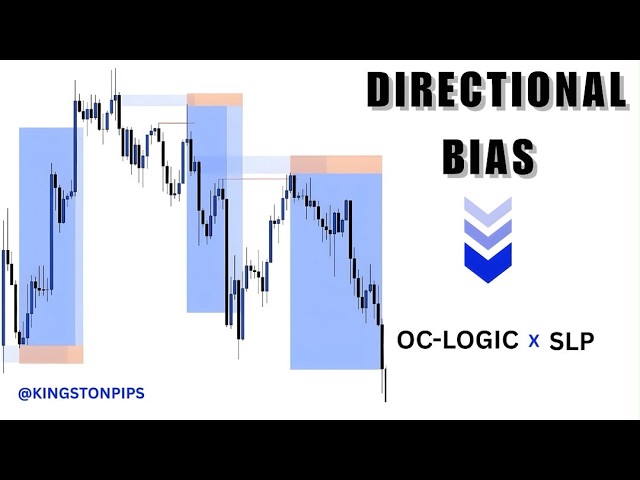 DIRECTIONAL BIAS

OC-LOGIC x SLP

@KINGSTONPIPS